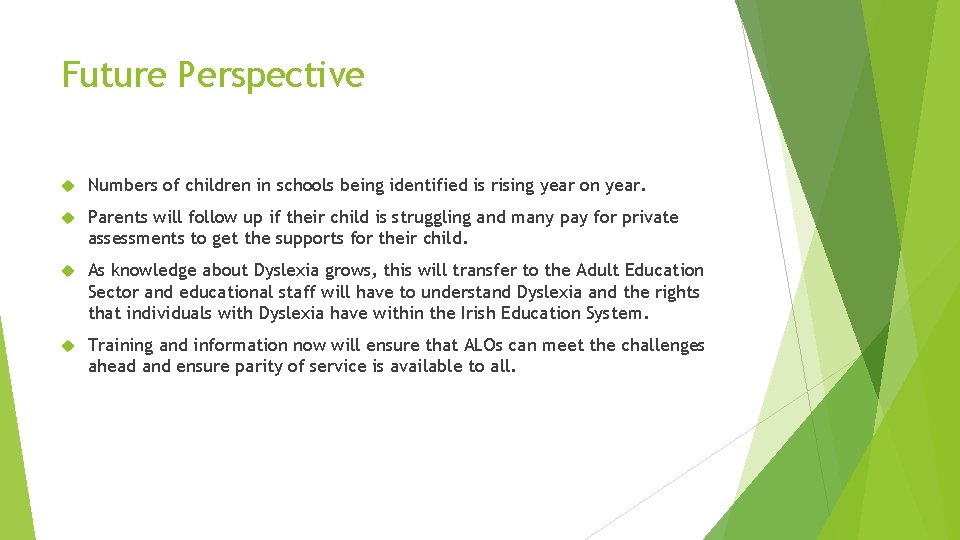 Future Perspective

Numbers of children in schools being identified is rising year on year.

Parents will follow up if their child is struggling and many pay for private assessments to get the supports for their child.

As knowledge about Dyslexia grows, this will transfer to the Adult Education Sector and educational staff will have to understand Dyslexia and the rights that individuals with Dyslexia have within the Irish Education System.

Training and information now will ensure that ALOs can meet the challenges ahead and ensure parity of service is available to all.